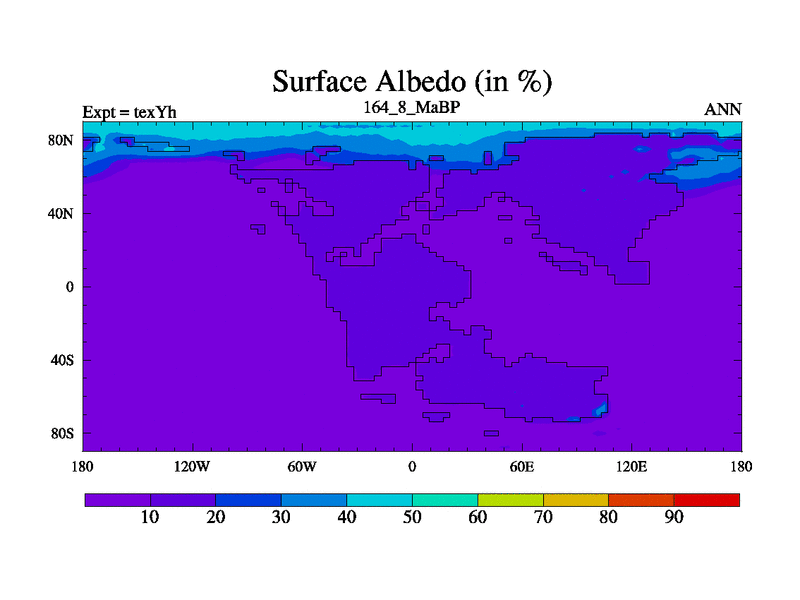 Surface Albedo (in %)

Expt = texYh

164_8_MaBP

ANN

80N
40N
0
40S
80S

180
120W
60W
0
60E
120E
180

10
20
30
40
50
60
70
80
90